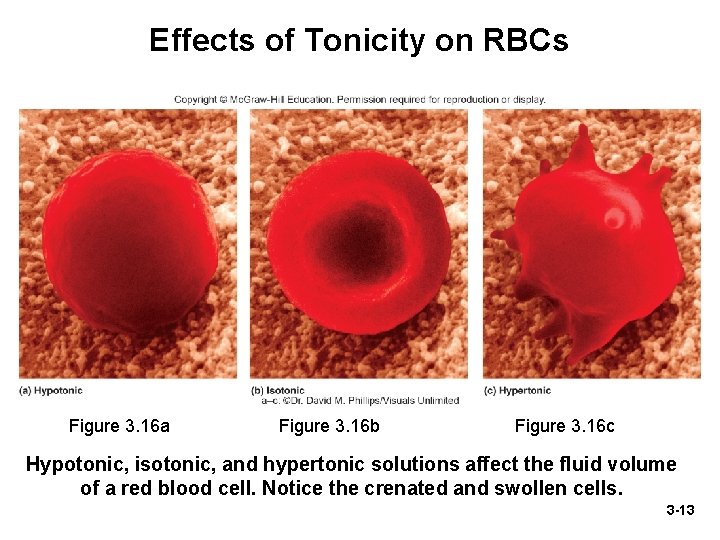 Effects of Tonicity on RBCs

Copyright © McGraw-Hill Education. Permission required for reproduction or display.

(a) Hypotonic

(b) Isotonic
a–c: ©Dr. David M. Phillips/Visuals Unlimited

(c) Hypertonic

Figure 3.16a

Figure 3.16b

Figure 3.16c

Hypotonic, isotonic, and hypertonic solutions affect the fluid volume of a red blood cell. Notice the crenated and swollen cells.

3-13